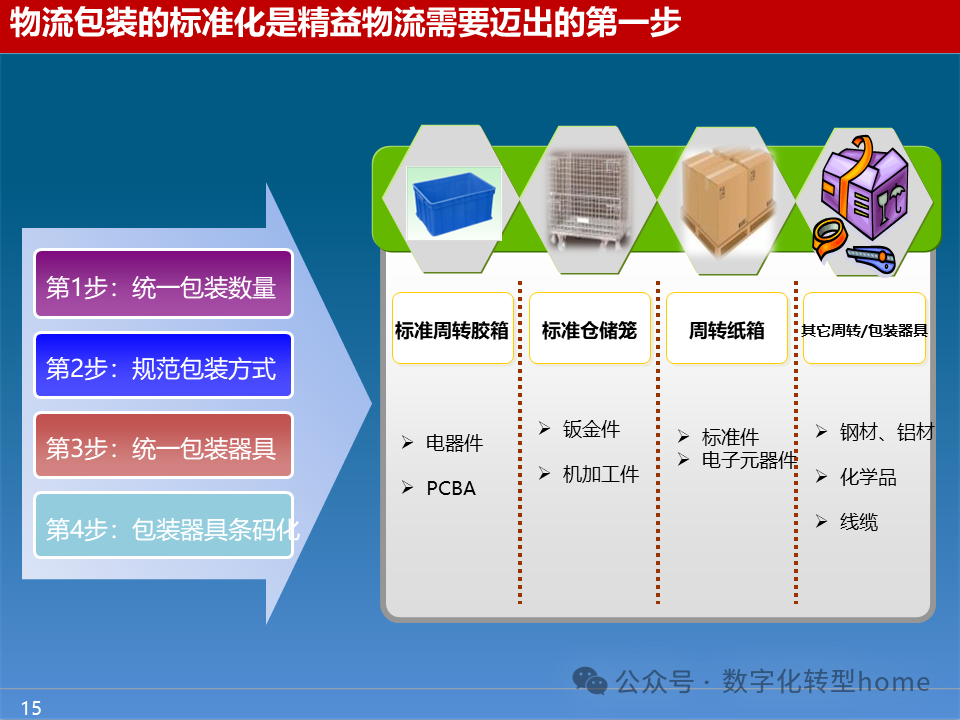 物流包装的标准化是精益物流需要迈出的第一步

第1步：统一包装数量

第2步：规范包装方式

第3步：统一包装器具

第4步：包装器具条码化

标准周转胶箱

➢ 电器件

➢ PCBA

标准仓储笼

➢ 钣金件

➢ 机加工件

周转纸箱

➢ 标准件

➢ 电子元器件

其它周转/包装器具

➢ 钢材、铝材

➢ 化学品

➢ 线缆

公众号 · 数字化转型home

15